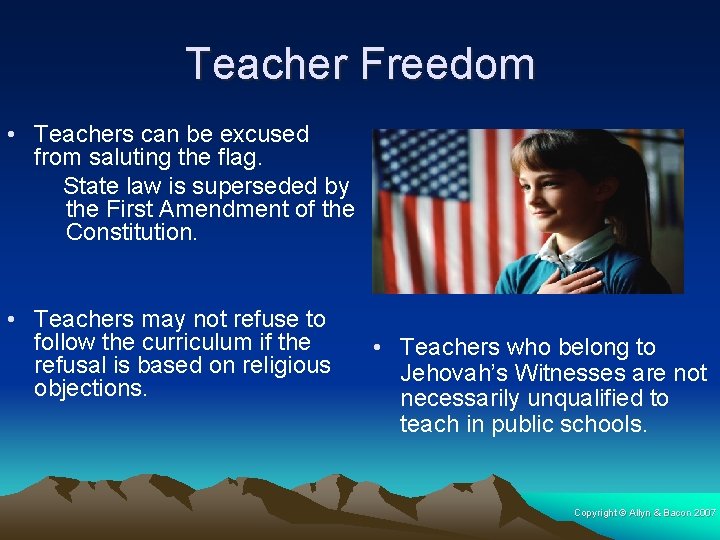 Teacher Freedom

• Teachers can be excused from saluting the flag.

State law is superseded by the First Amendment of the Constitution.

• Teachers may not refuse to follow the curriculum if the refusal is based on religious objections.

• Teachers who belong to Jehovah's Witnesses are not necessarily unqualified to teach in public schools.

Copyright © Allyn & Bacon 2007